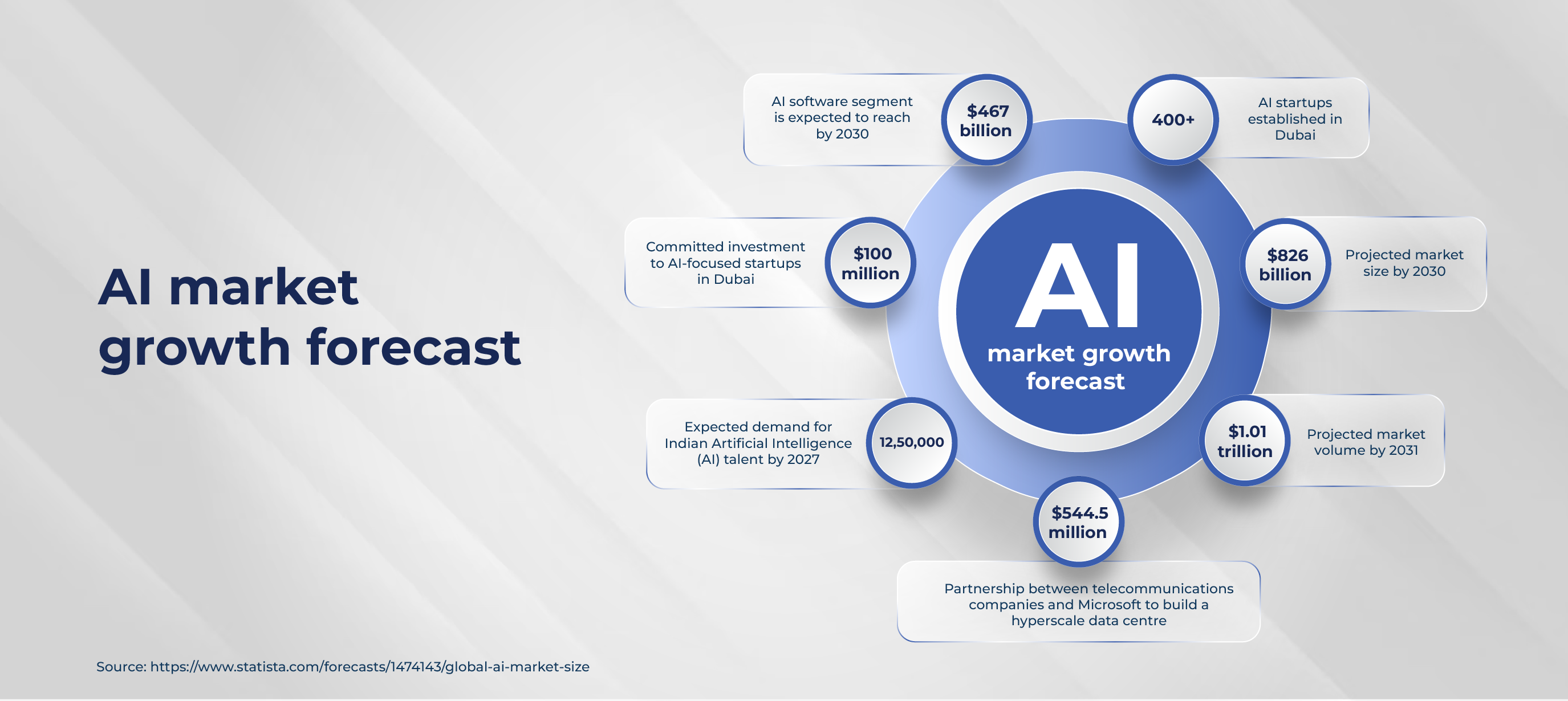 AI market growth forecast

AI software segment is expected to reach by 2030

$467 billion

400+

AI startups established in Dubai

Committed investment to AI-focused startups in Dubai

$100 million

AI

market growth forecast

$826 billion

Projected market size by 2030

Expected demand for Indian Artificial Intelligence (AI) talent by 2027

12,50,000

$1.01 trillion

Projected market volume by 2031

$544.5 million

Partnership between telecommunications companies and Microsoft to build a hyperscale data centre

Source: https://www.statista.com/forecasts/1474143/global-ai-market-size